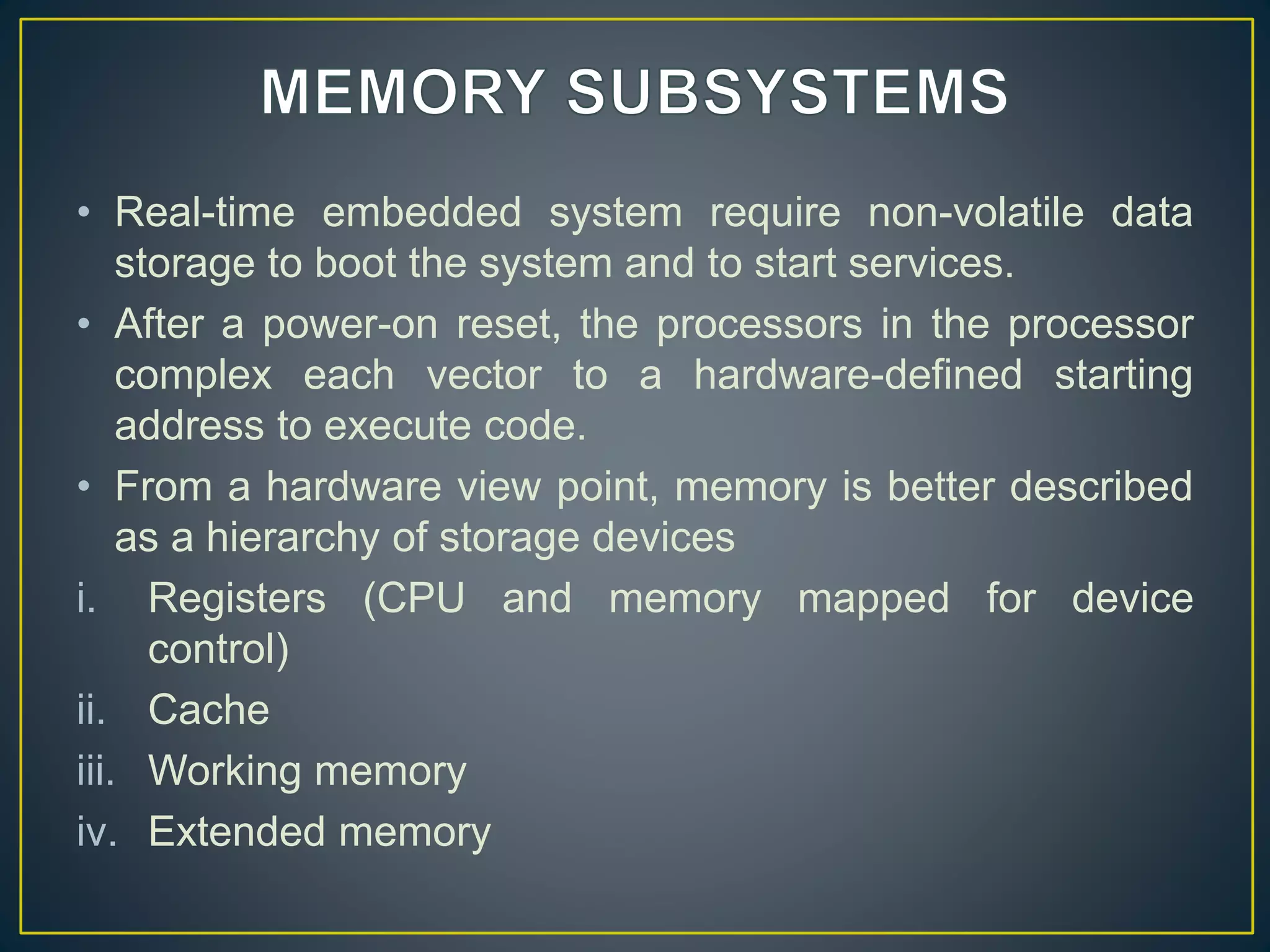 MEMORY SUBSYSTEMS

• Real-time embedded system require non-volatile data storage to boot the system and to start services.

• After a power-on reset, the processors in the processor complex each vector to a hardware-defined starting address to execute code.

• From a hardware view point, memory is better described as a hierarchy of storage devices

i. Registers (CPU and memory mapped for device control)

ii. Cache

iii. Working memory

iv. Extended memory